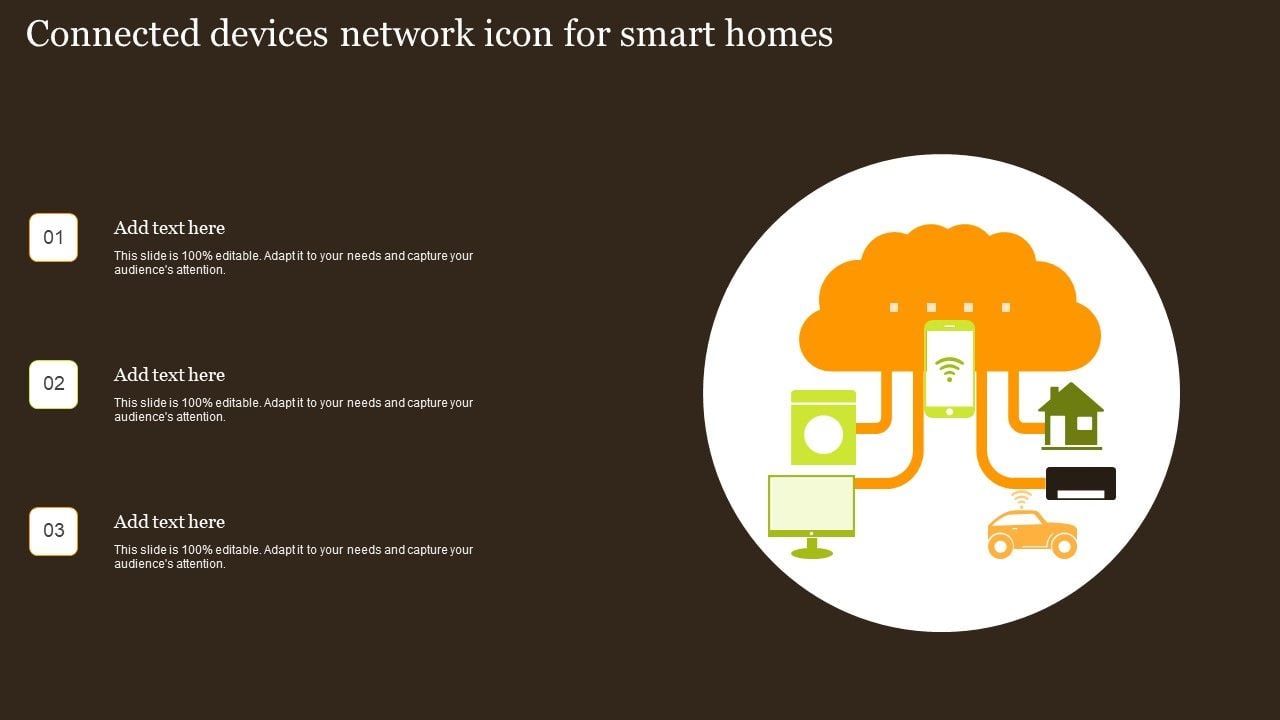 Connected devices network icon for smart homes

01

Add text here

This slide is 100% editable. Adapt it to your needs and capture your audience's attention.

02

Add text here

This slide is 100% editable. Adapt it to your needs and capture your audience's attention.

03

Add text here

This slide is 100% editable. Adapt it to your needs and capture your audience's attention.